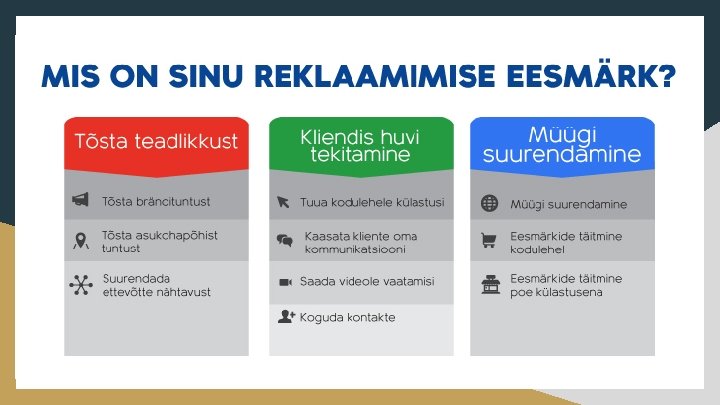 MIS ON SINU REKLAAMIMISE EESMÄRK?

Tõsta teadlikkust

Tõsta bräncituntust

Tõsta asukchapõhist tuntust

Suurendada ettevõtte nähtavust

Kliendis huvi tekitamine

Tuua kodulehele külastusi

Kaasata kliente oma kommunikatsiooni

Saada videole vaatamisi

Koguda kontakte

Müügi suurendamine

Müügi suurendamine

Eesmärkide täitmine kodulehel

Eesmärkide täitmine poe külastusena